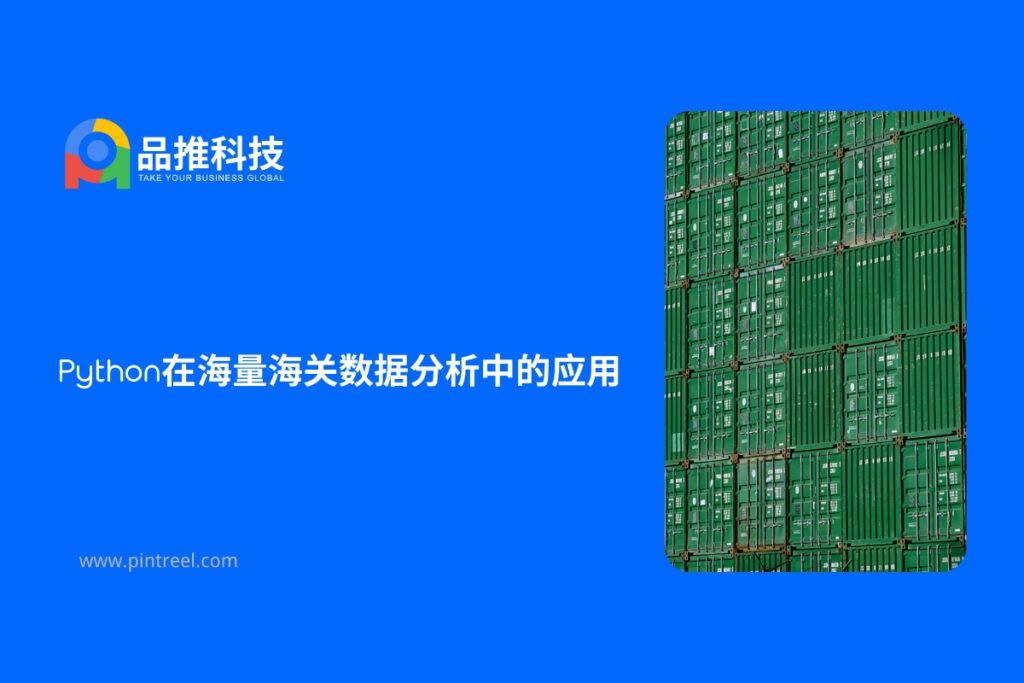 品推科技
TAKE YOUR BUSINESS GLOBAL

Python在海量海关数据分析中的应用

www.pintreel.com